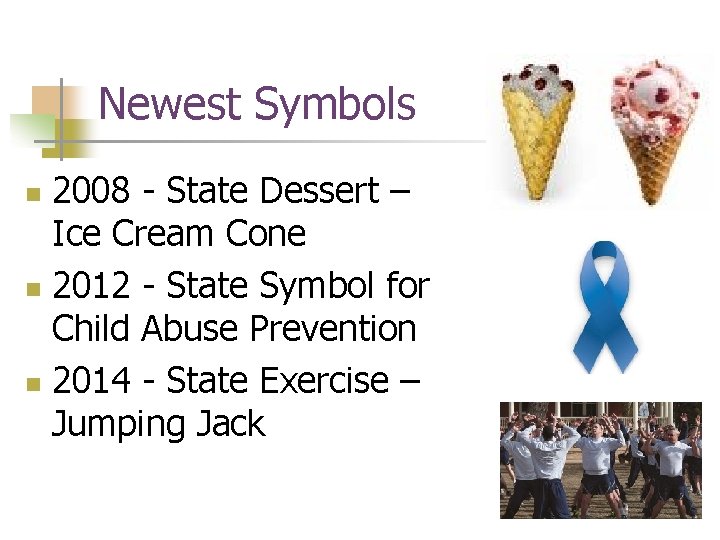 Newest Symbols

- 2008 - State Dessert – Ice Cream Cone
- 2012 - State Symbol for Child Abuse Prevention
- 2014 - State Exercise – Jumping Jack